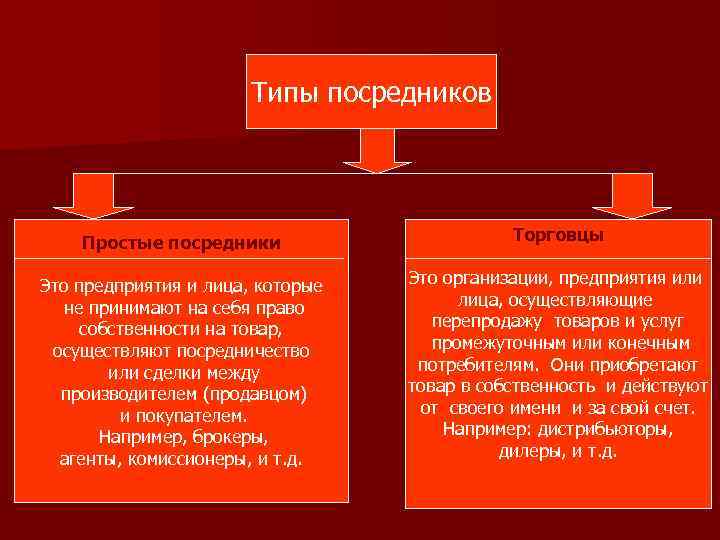 Типы посредников

Простые посредники

Это предприятия и лица, которые не принимают на себя право собственности на товар, осуществляют посредничество или сделки между производителем (продавцом) и покупателем. Например, брокеры, агенты, комиссионеры, и т.д.

Торговцы

Это организации, предприятия или лица, осуществляющие перепродажу товаров и услуг промежуточным или конечным потребителям. Они приобретают товар в собственность и действуют от своего имени и за свой счет. Например: дистрибьюторы, дилеры, и т.д.